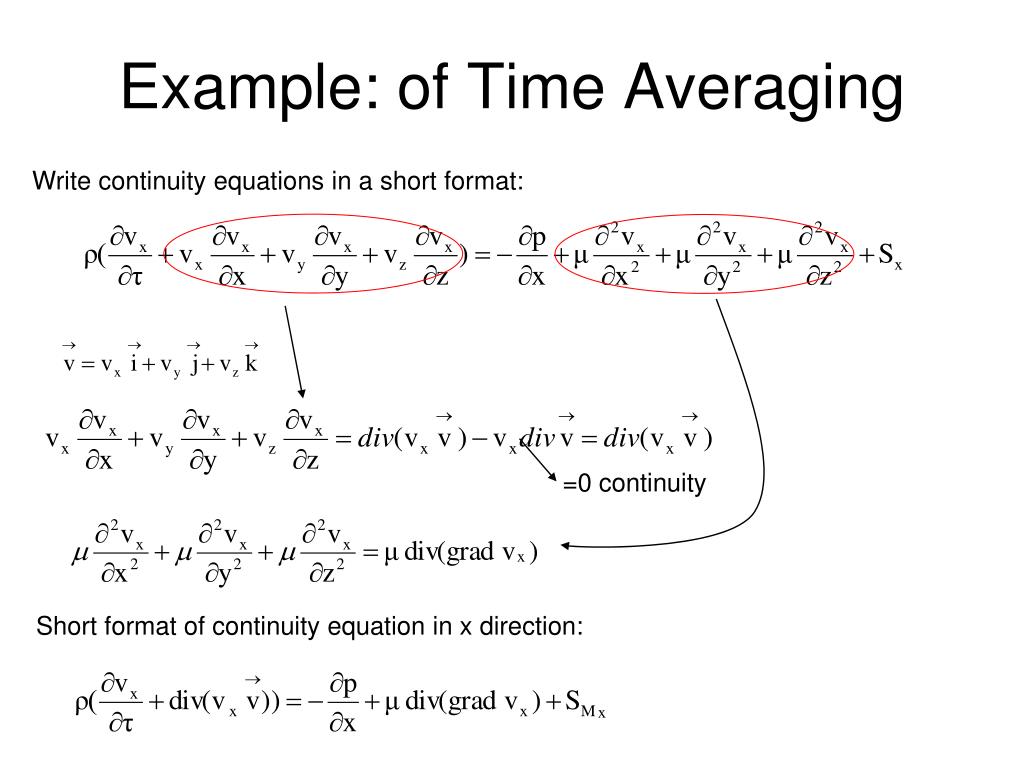 Example: of Time Averaging

Write continuity equations in a short format:

$\rho(\frac{\partial v_x}{\partial \tau} + v_x \frac{\partial v_x}{\partial x} + v_y \frac{\partial v_x}{\partial y} + v_z \frac{\partial v_x}{\partial z}) = -\frac{\partial p}{\partial x} + \mu \frac{\partial^2 v_x}{\partial x^2} + \mu \frac{\partial^2 v_x}{\partial y^2} + \mu \frac{\partial^2 v_x}{\partial z^2} + S_x$

$\vec{v} = v_x \vec{i} + v_y \vec{j} + v_z \vec{k}$

$v_x \frac{\partial v_x}{\partial x} + v_y \frac{\partial v_x}{\partial y} + v_z \frac{\partial v_x}{\partial z} = div(v_x \vec{v}) - v_x div \vec{v} = div(v_x \vec{v})$

=0 continuity

$\mu \frac{\partial^2 v_x}{\partial x^2} + \mu \frac{\partial^2 v_x}{\partial y^2} + \mu \frac{\partial^2 v_x}{\partial z^2} = \mu \, div(grad \, v_x)$

Short format of continuity equation in x direction:

$\rho(\frac{\partial v_x}{\partial \tau} + div(v_x \vec{v})) = -\frac{\partial p}{\partial x} + \mu \, div(grad \, v_x) + S_{Mx}$